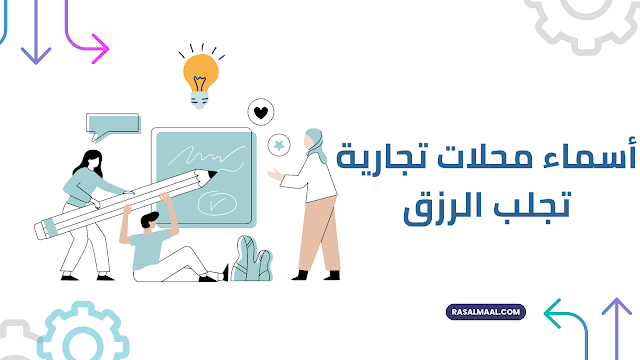 أسماء محلات تجارية
تجلب الرزق

RASALMAAL.COM